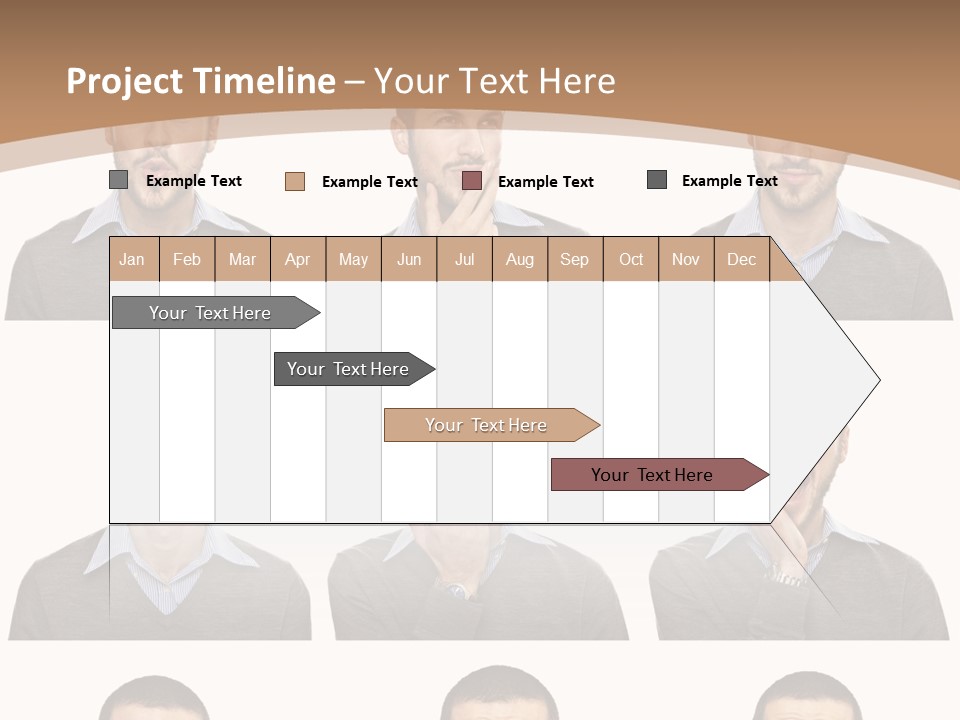 Project Timeline – Your Text Here

Example Text
Example Text
Example Text
Example Text

| Jan | Feb | Mar | Apr | May | Jun | Jul | Aug | Sep | Oct | Nov | Dec |
|---|---|---|---|---|---|---|---|---|---|---|---|

Your Text Here
Your Text Here
Your Text Here
Your Text Here